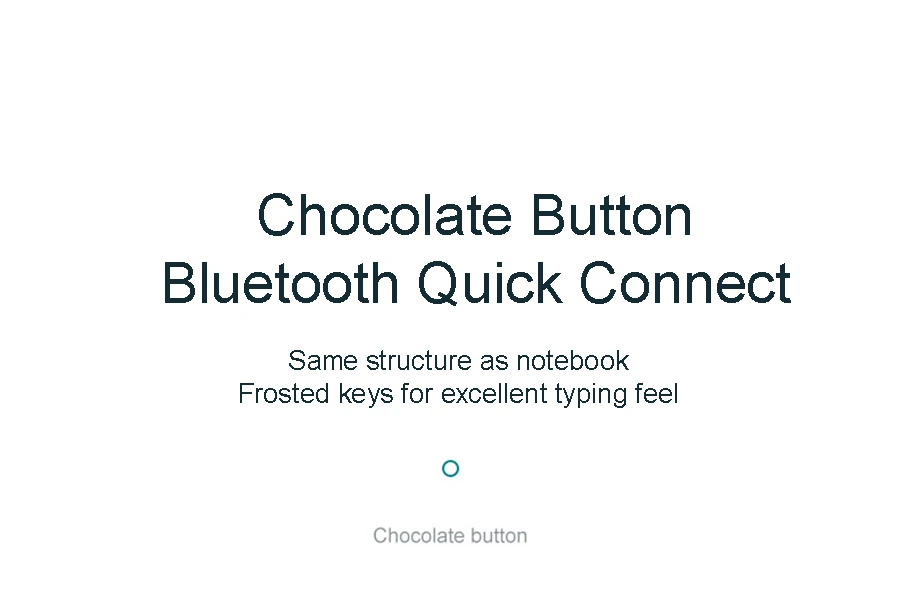 Chocolate Button
Bluetooth Quick Connect

Same structure as notebook
Frosted keys for excellent typing feel

Chocolate button